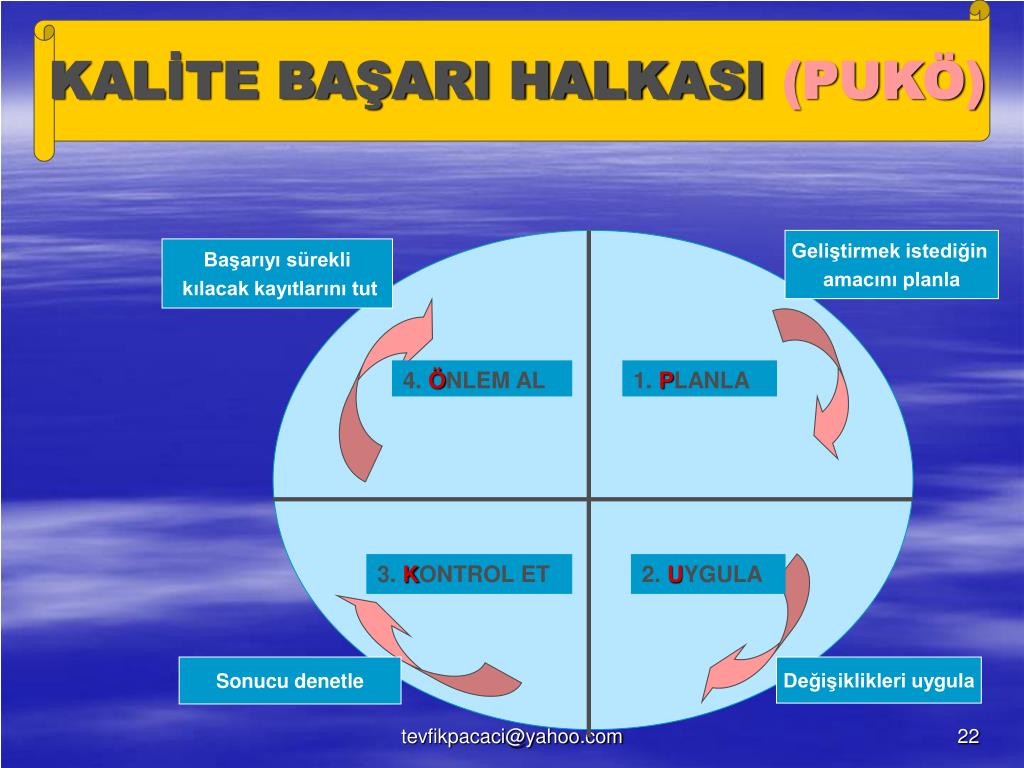 KALİTE BAŞARI HALKASI (PUKÖ)

Başarıyı sürekli kılacak kayıtlarını tut

Geliştirmek istediğin amacını planla

4. ÖNLEM AL

1. PLANLA

3. KONTROL ET

2. UYGULA

Sonucu denetle

Değişiklikleri uygula

tevfikpacaci@yahoo.com

22